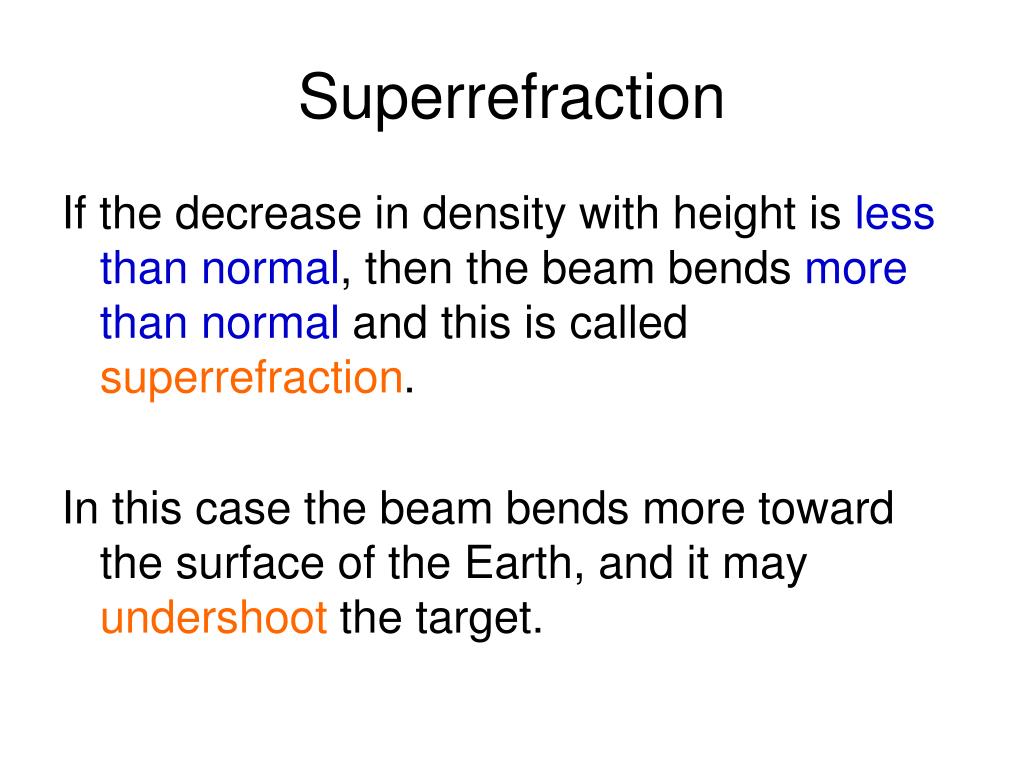 Superrefraction

If the decrease in density with height is less than normal, then the beam bends more than normal and this is called superrefraction.

In this case the beam bends more toward the surface of the Earth, and it may undershoot the target.